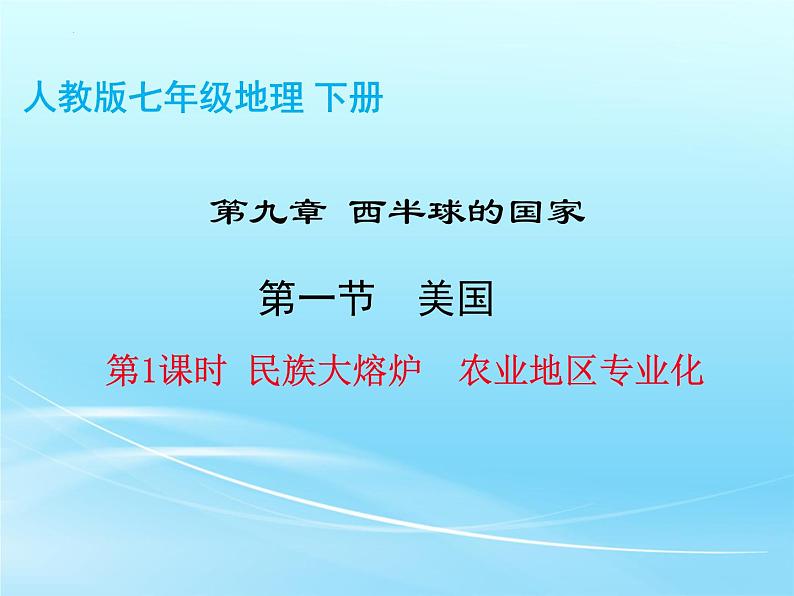 人教版七年级地理 下册

第九章 西半球的国家

第一节 美国

第1课时 民族大熔炉 农业地区专业化